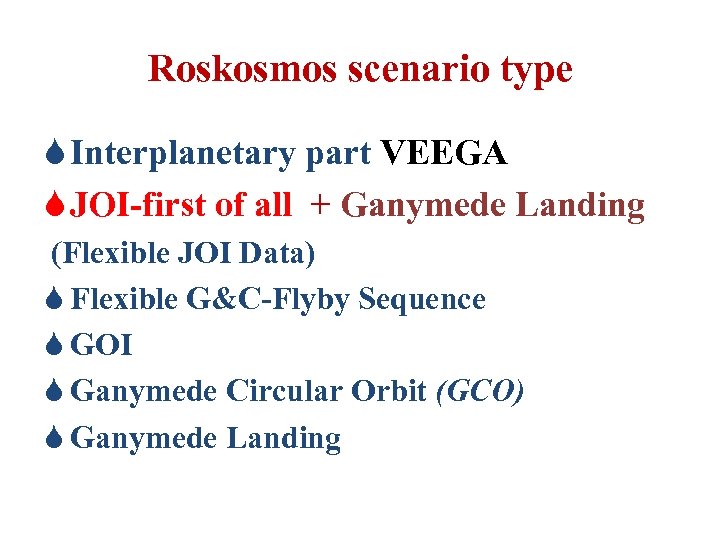 Roskosmos scenario type

Interplanetary part VEEGA

JOI-first of all + Ganymede Landing (Flexible JOI Data)

Flexible G&C-Flyby Sequence

GOI

Ganymede Circular Orbit (GCO)

Ganymede Landing